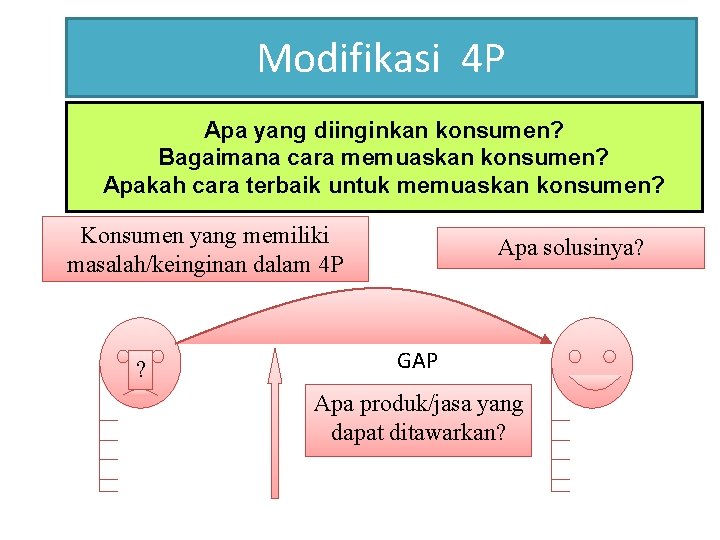 Modifikasi 4P

Apa yang diinginkan konsumen?
Bagaimana cara memuaskan konsumen?
Apakah cara terbaik untuk memuaskan konsumen?

Konsumen yang memiliki masalah/keinginan dalam 4P

Apa solusinya?

?

GAP

Apa produk/jasa yang dapat ditawarkan?